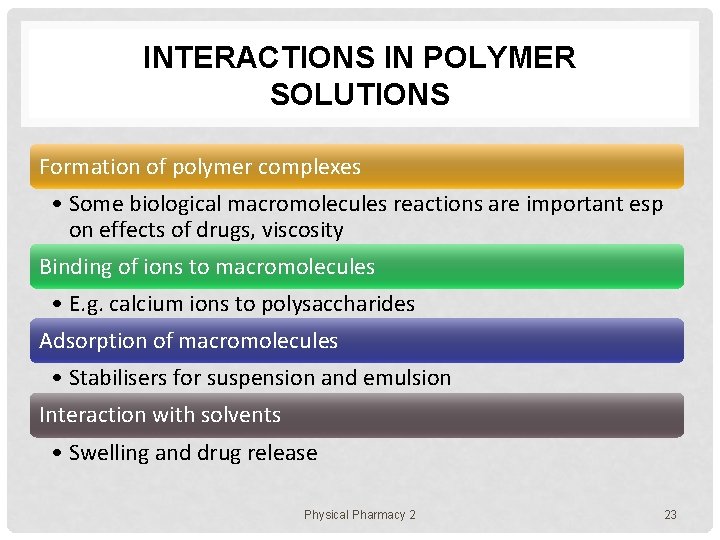 INTERACTIONS IN POLYMER SOLUTIONS

Formation of polymer complexes

• Some biological macromolecules reactions are important esp on effects of drugs, viscosity

Binding of ions to macromolecules

• E.g. calcium ions to polysaccharides

Adsorption of macromolecules

• Stabilisers for suspension and emulsion

Interaction with solvents

• Swelling and drug release

Physical Pharmacy 2

23